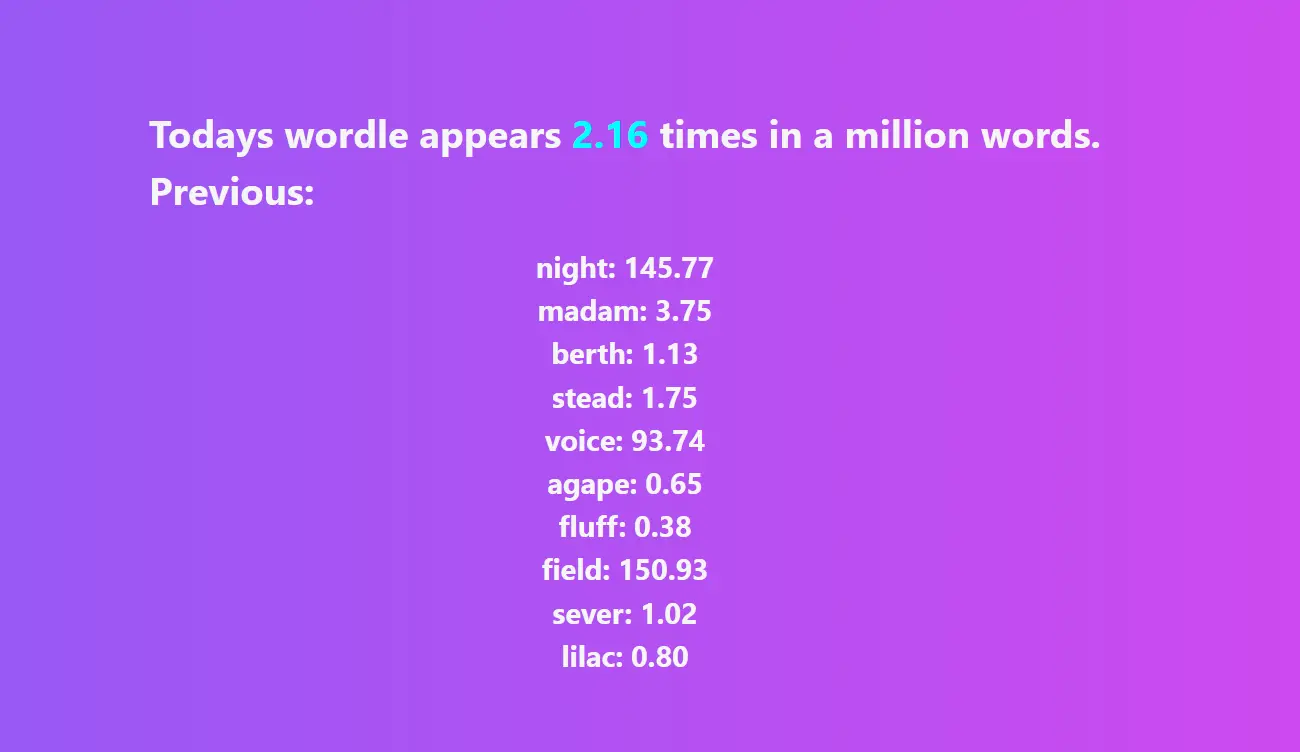 Todays wordle appears 2.16 times in a million words.
Previous:

night: 145.77
madam: 3.75
berth: 1.13
stead: 1.75
voice: 93.74
agape: 0.65
fluff: 0.38
field: 150.93
sever: 1.02
lilac: 0.80